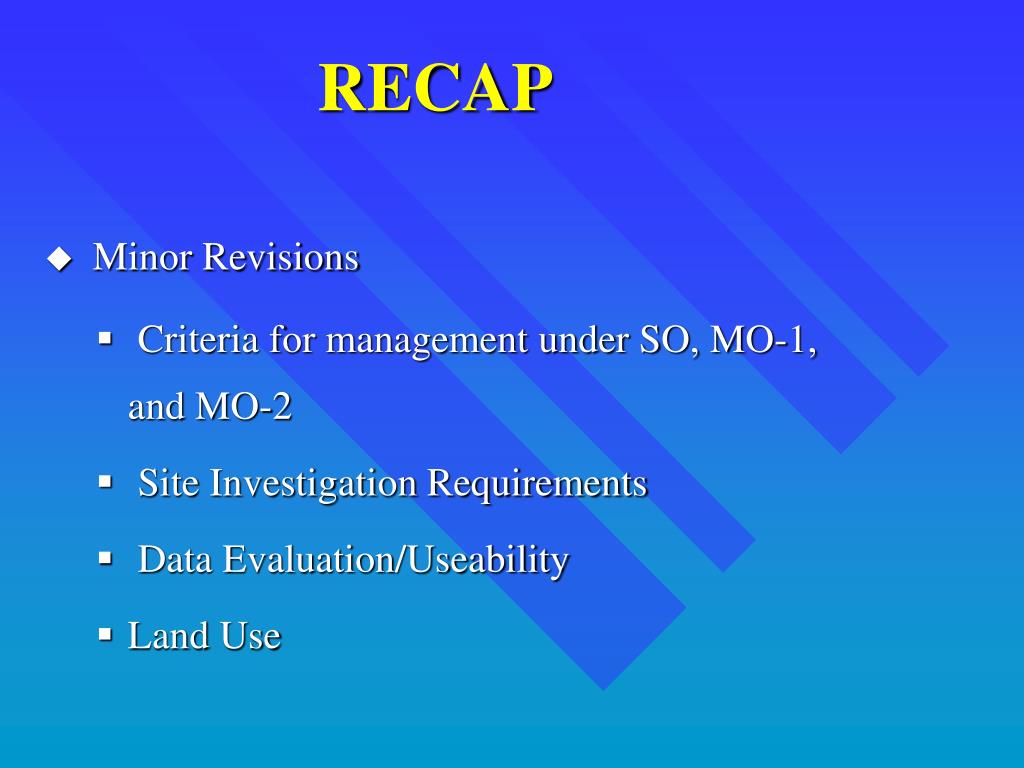 RECAP

◆ Minor Revisions

▪ Criteria for management under SO, MO-1, and MO-2

▪ Site Investigation Requirements

▪ Data Evaluation/Useability

▪ Land Use